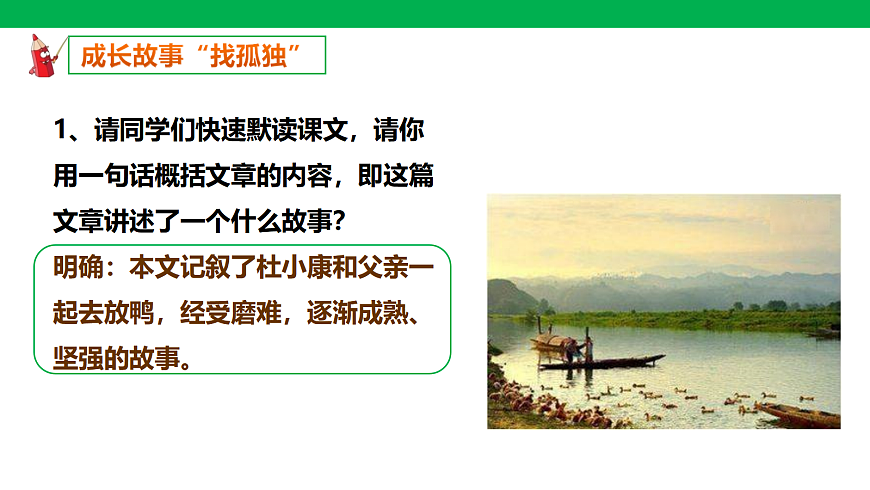 成长故事“找孤独”

1、请同学们快速默读课文，请你用一句话概括文章的内容，即这篇文章讲述了一个什么故事？

明确：本文记叙了杜小康和父亲一起去放鸭，经受磨难，逐渐成熟、坚强的故事。